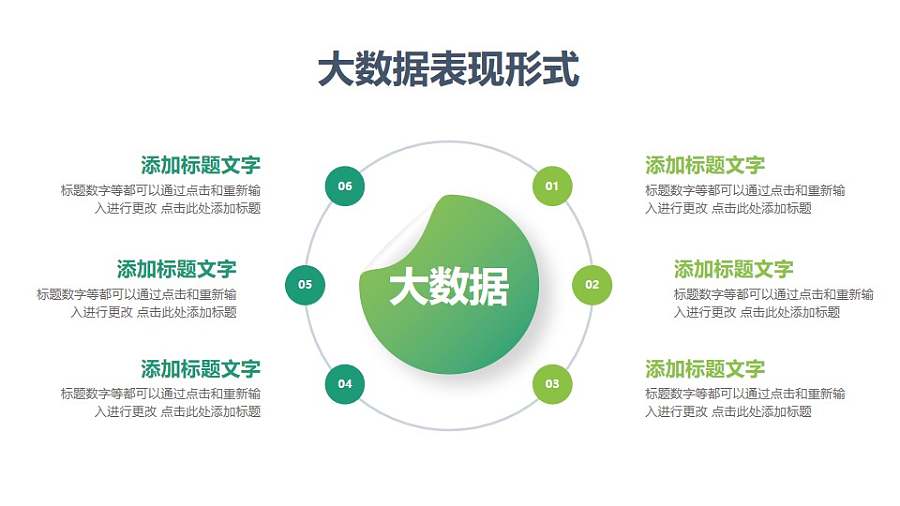 大数据表现形式

大数据

01
添加标题文字
标题数字等都可以通过点击和重新输入进行更改 点击此处添加标题

02
添加标题文字
标题数字等都可以通过点击和重新输入进行更改 点击此处添加标题

03
添加标题文字
标题数字等都可以通过点击和重新输入进行更改 点击此处添加标题

04
添加标题文字
标题数字等都可以通过点击和重新输入进行更改 点击此处添加标题

05
添加标题文字
标题数字等都可以通过点击和重新输入进行更改 点击此处添加标题

06
添加标题文字
标题数字等都可以通过点击和重新输入进行更改 点击此处添加标题